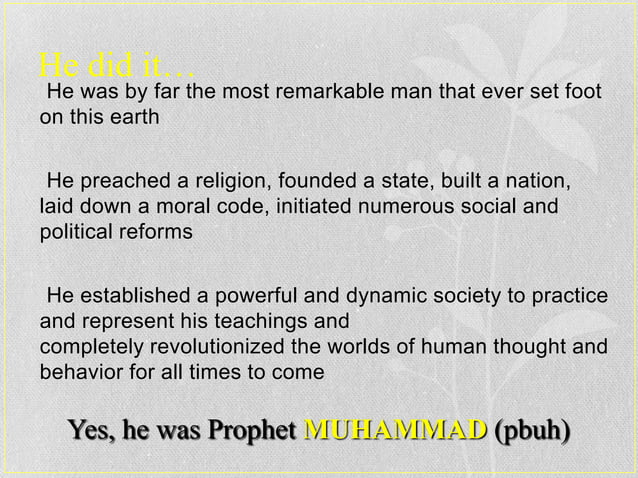 He did it…

He was by far the most remarkable man that ever set foot on this earth

He preached a religion, founded a state, built a nation, laid down a moral code, initiated numerous social and political reforms

He established a powerful and dynamic society to practice and represent his teachings and
completely revolutionized the worlds of human thought and behavior for all times to come

Yes, he was Prophet MUHAMMAD (pbuh)